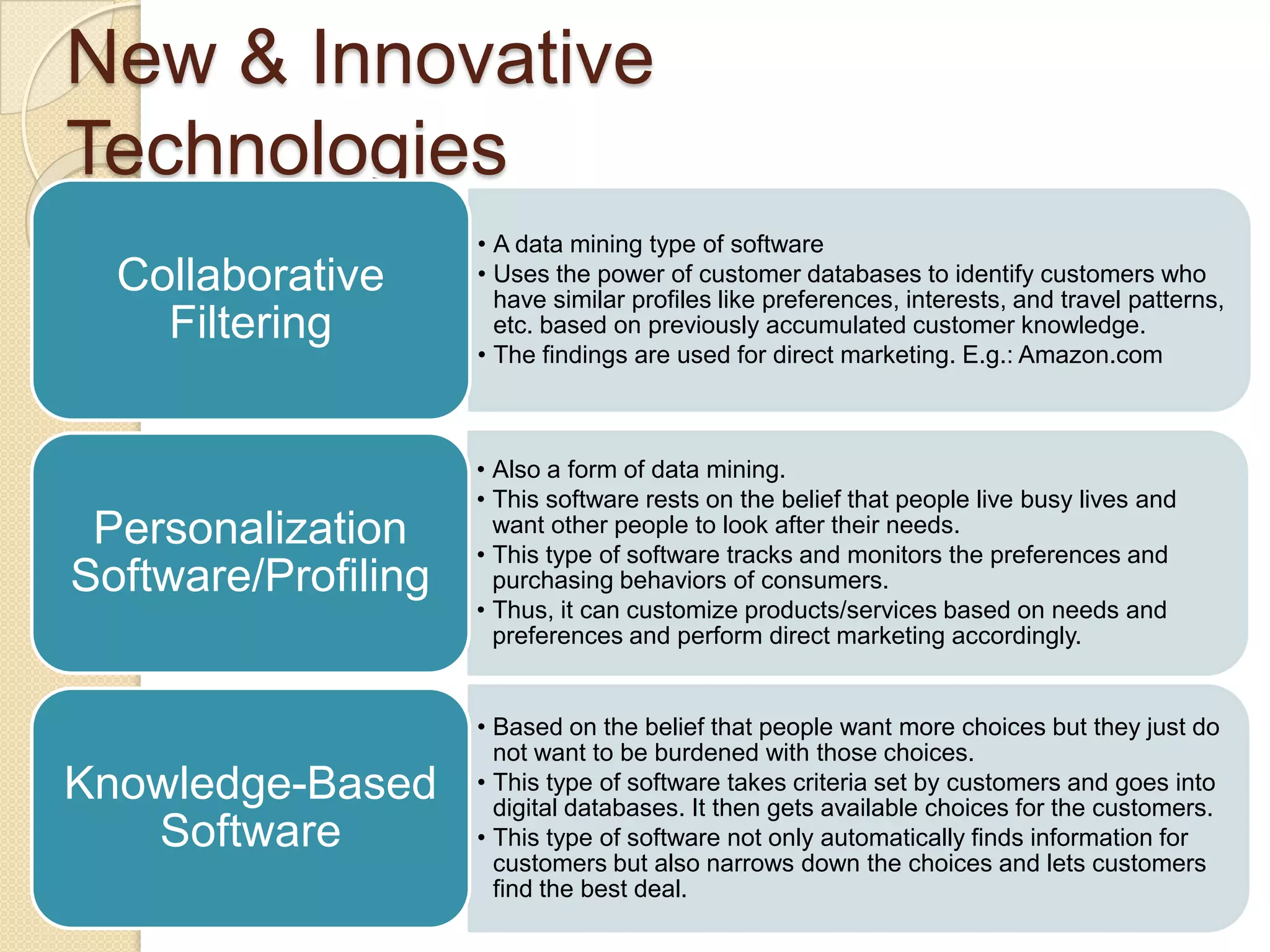 New & Innovative Technologies

Collaborative Filtering

• A data mining type of software
• Uses the power of customer databases to identify customers who have similar profiles like preferences, interests, and travel patterns, etc. based on previously accumulated customer knowledge.
• The findings are used for direct marketing. E.g.: Amazon.com

Personalization Software/Profiling

• Also a form of data mining.
• This software rests on the belief that people live busy lives and want other people to look after their needs.
• This type of software tracks and monitors the preferences and purchasing behaviors of consumers.
• Thus, it can customize products/services based on needs and preferences and perform direct marketing accordingly.

Knowledge-Based Software

• Based on the belief that people want more choices but they just do not want to be burdened with those choices.
• This type of software takes criteria set by customers and goes into digital databases. It then gets available choices for the customers.
• This type of software not only automatically finds information for customers but also narrows down the choices and lets customers find the best deal.